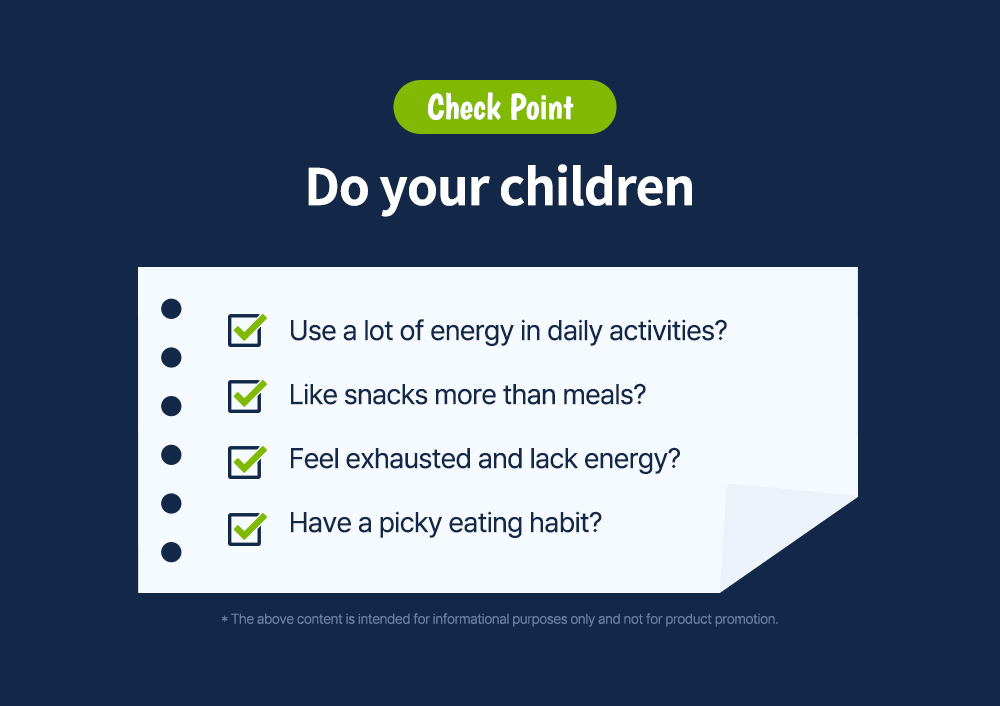 Check Point

Do your children

Use a lot of energy in daily activities?

Like snacks more than meals?

Feel exhausted and lack energy?

Have a picky eating habit?

* The above content is intended for informational purposes only and not for product promotion.